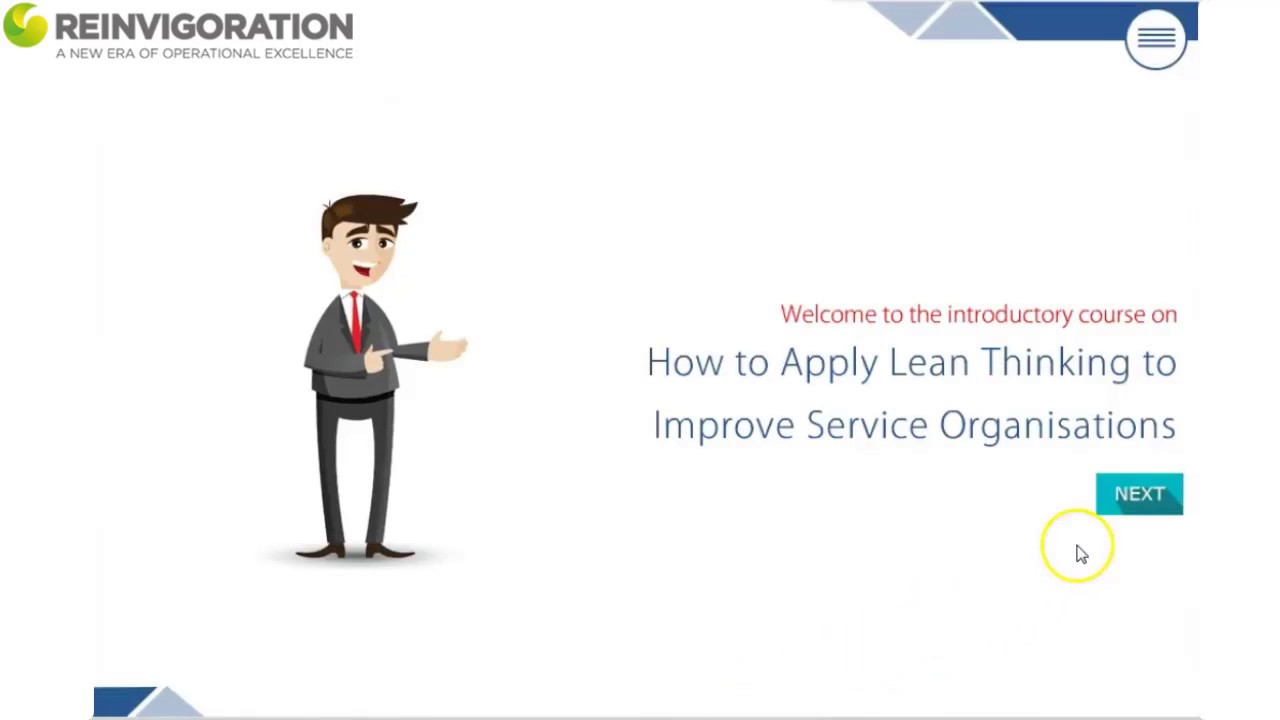 REINVIGORATION
A NEW ERA OF OPERATIONAL EXCELLENCE

Welcome to the introductory course on

How to Apply Lean Thinking to Improve Service Organisations

NEXT